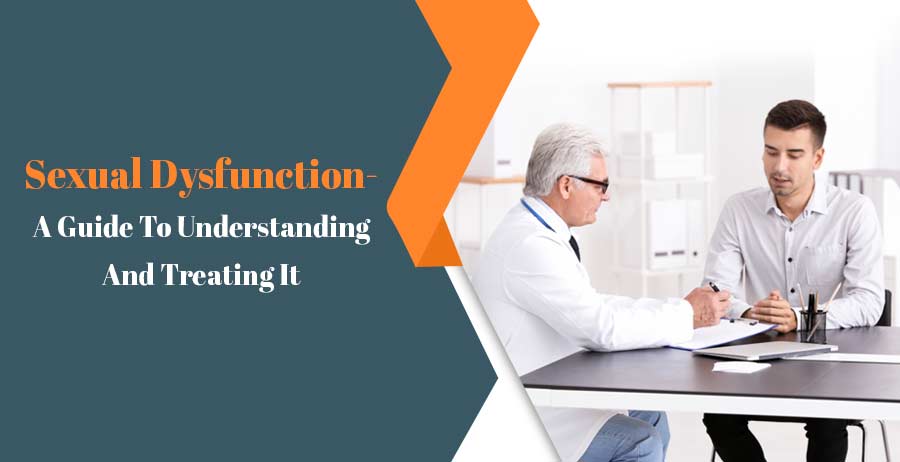 Sexual Dysfunction-
A Guide To Understanding
And Treating It